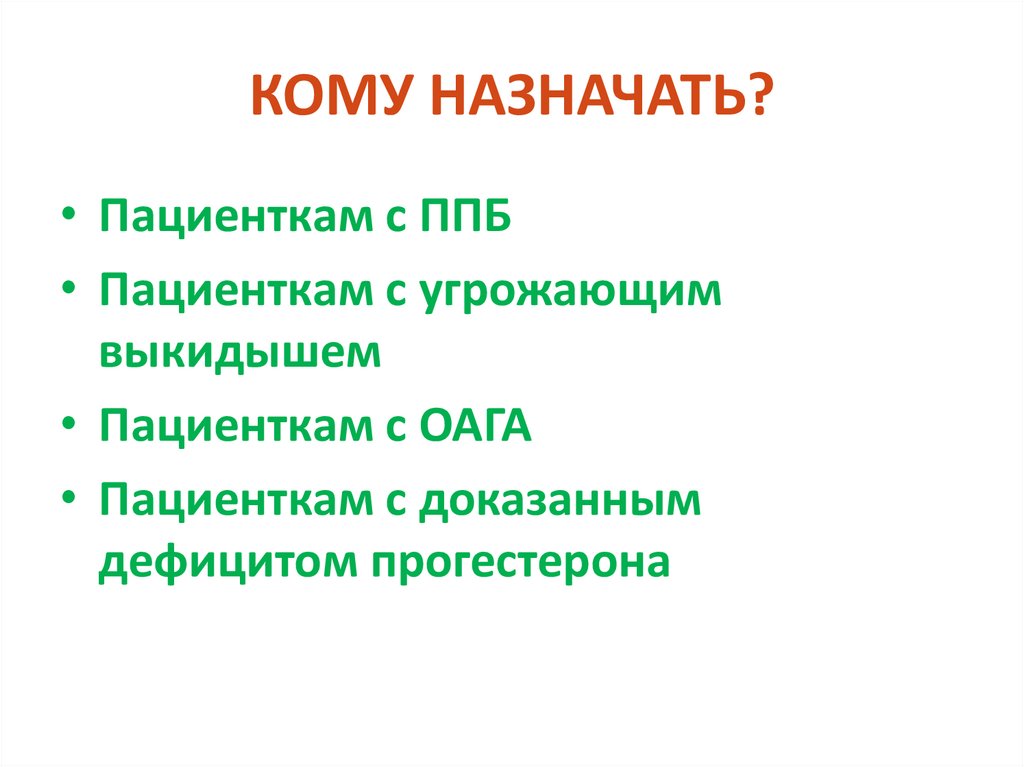 КОМУ НАЗНАЧАТЬ?

• Пациенткам с ППБ
• Пациенткам с угрожающим выкидышем
• Пациенткам с ОАГА
• Пациенткам с доказанным дефицитом прогестерона